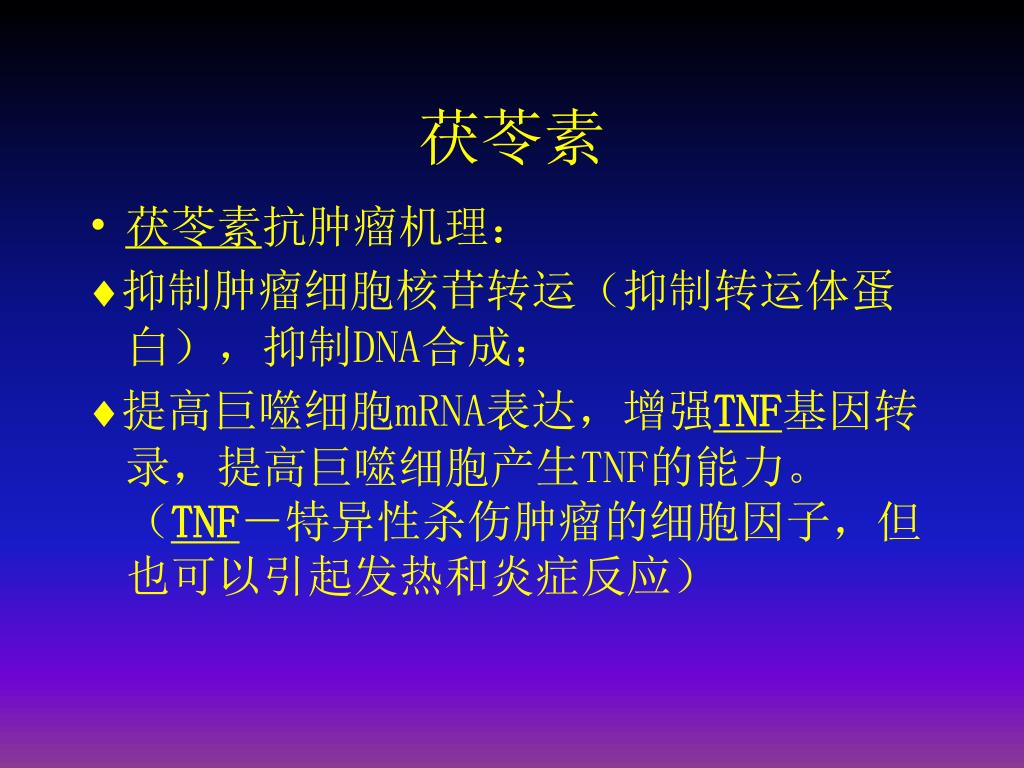 茯苓素

• 茯苓素抗肿瘤机理：

♦抑制肿瘤细胞核苷转运（抑制转运体蛋白），抑制DNA合成；

♦提高巨噬细胞mRNA表达，增强TNF基因转录，提高巨噬细胞产生TNF的能力。（TNF－特异性杀伤肿瘤的细胞因子，但也可以引起发热和炎症反应）